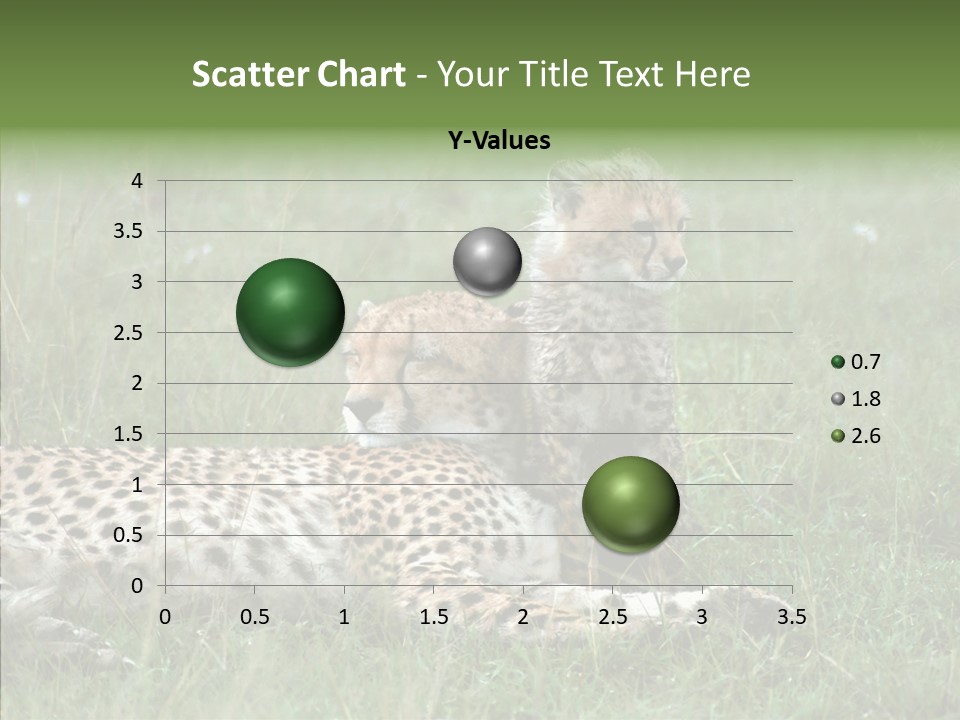 Scatter Chart - Your Title Text Here

Y-Values

4
3.5
3
2.5
2
1.5
1
0.5
0

0 0.5 1 1.5 2 2.5 3 3.5

0.7
1.8
2.6